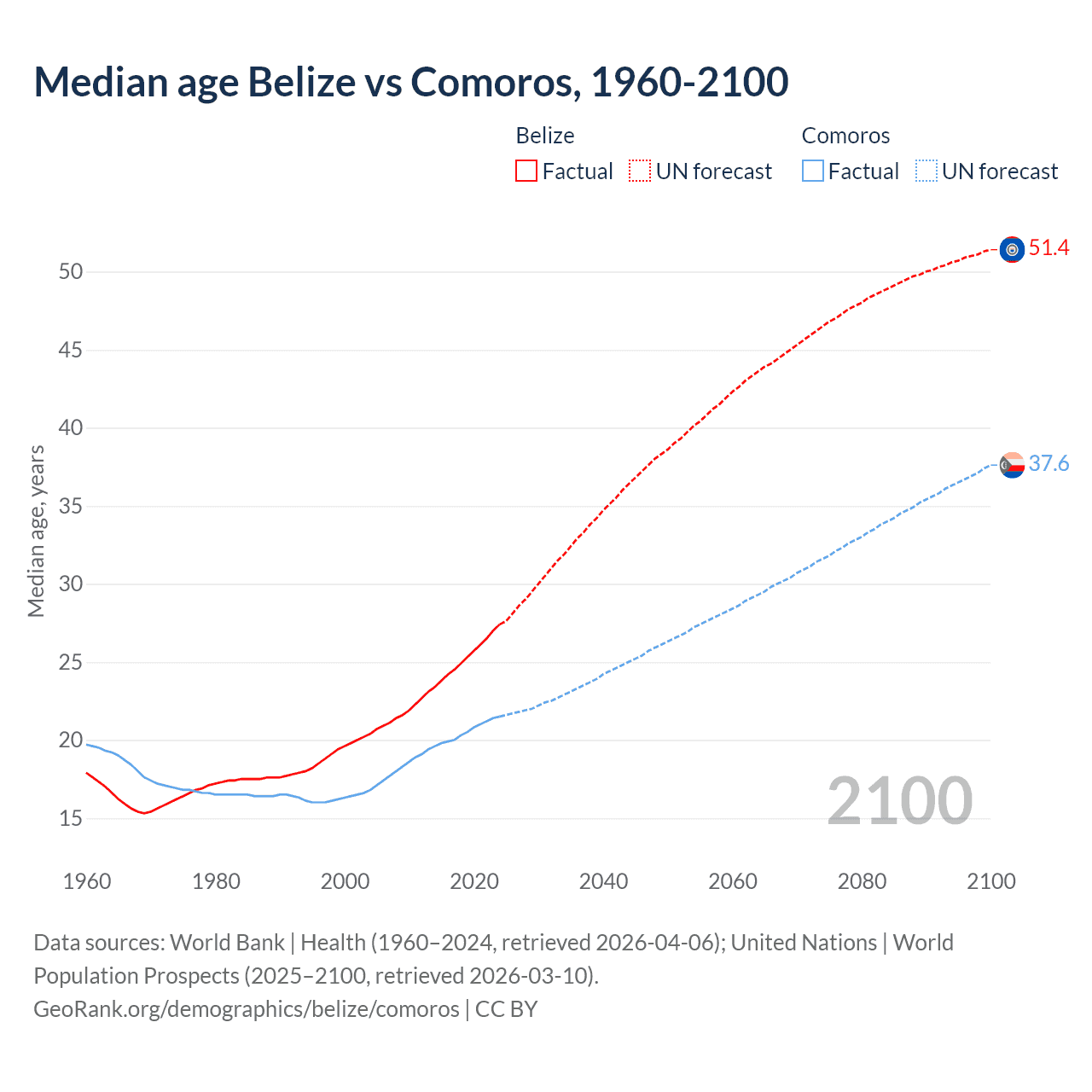 Median age Belize vs Comoros, 1960-2100

Belize
Factual UN forecast

Comoros
Factual UN forecast

Median age, years

50
45
40
35
30
25
20
15

51.4
37.6

2100

1960 1980 2000 2020 2040 2060 2080 2100

Data sources: World Bank | Health (1960–2024, retrieved 2026-04-06); United Nations | World Population Prospects (2025–2100, retrieved 2026-03-10).
GeoRank.org/demographics/belize/comoros | CC BY